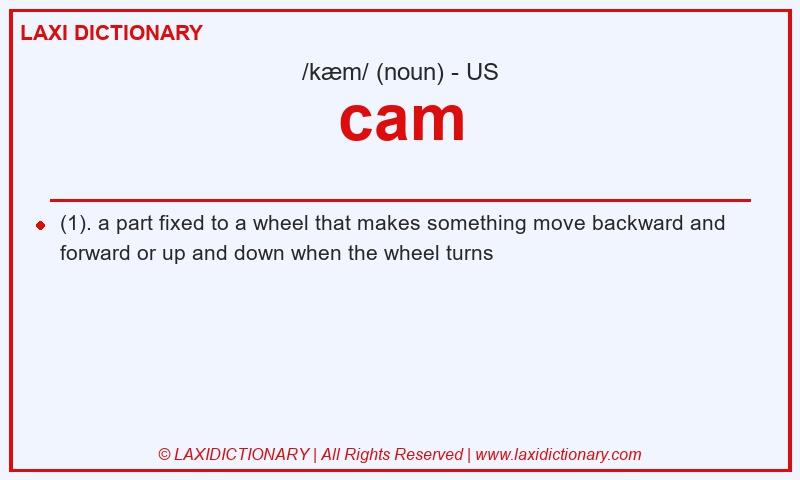 LAXI DICTIONARY

/kæm/ (noun) - US

cam

(1). a part fixed to a wheel that makes something move backward and forward or up and down when the wheel turns

© LAXIDICTIONARY | All Rights Reserved | www.laxidictionary.com